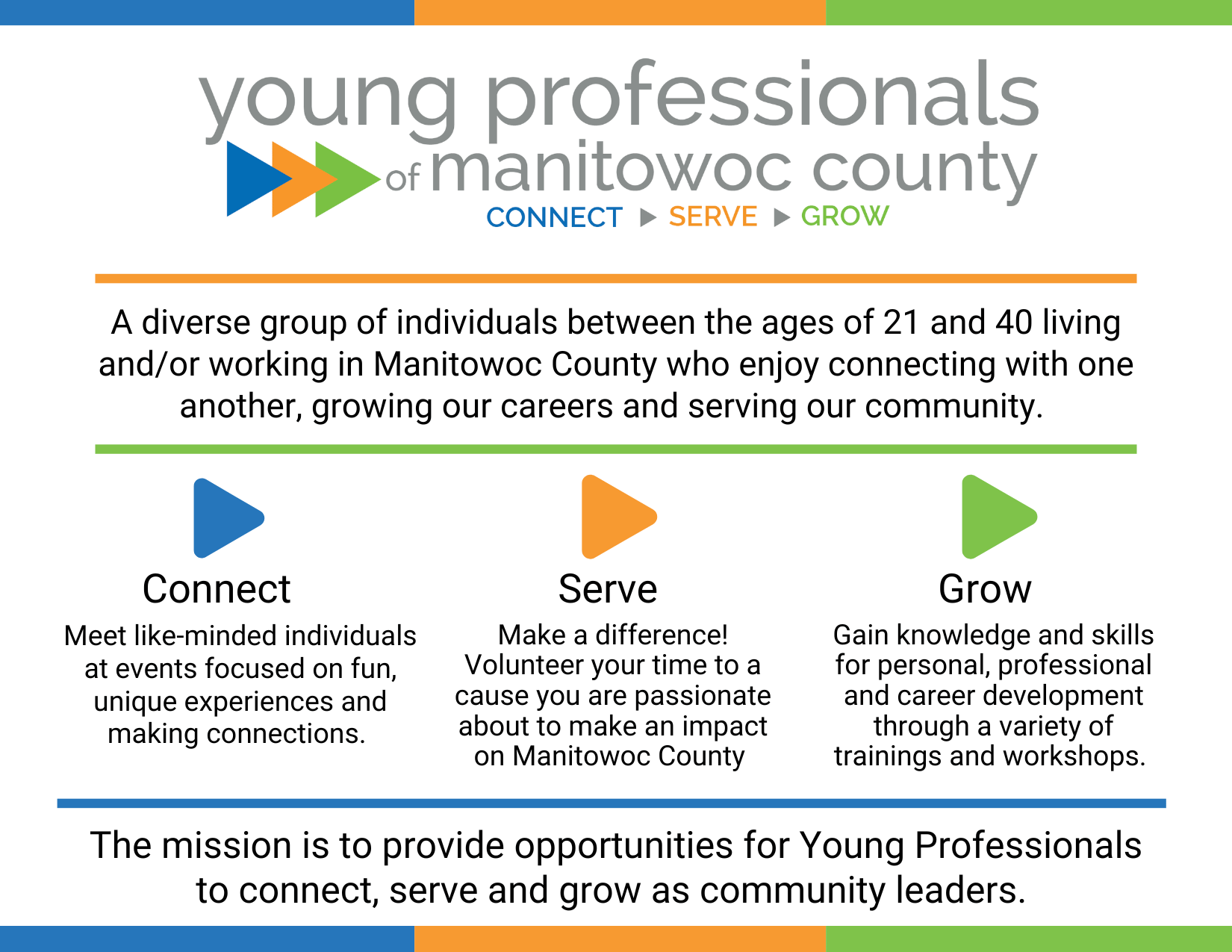 young professionals
of manitowoc county
CONNECT ▶ SERVE ▶ GROW

A diverse group of individuals between the ages of 21 and 40 living and/or working in Manitowoc County who enjoy connecting with one another, growing our careers and serving our community.

Connect
Meet like-minded individuals at events focused on fun, unique experiences and making connections.

Serve
Make a difference! Volunteer your time to a cause you are passionate about to make an impact on Manitowoc County

Grow
Gain knowledge and skills for personal, professional and career development through a variety of trainings and workshops.

The mission is to provide opportunities for Young Professionals to connect, serve and grow as community leaders.